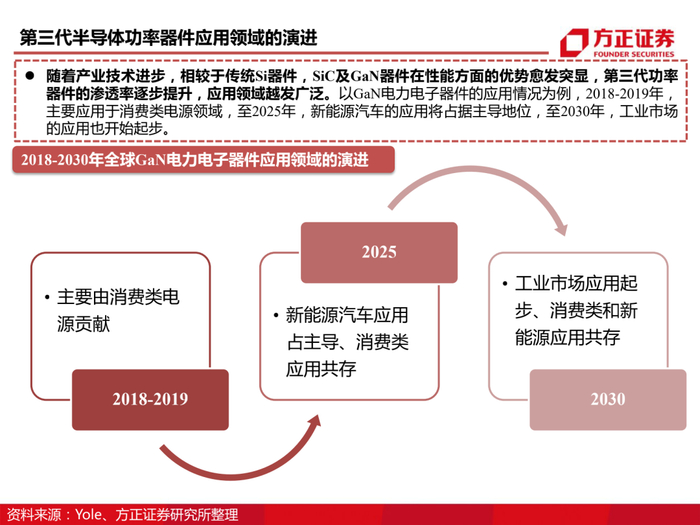 第三代半导体功率器件应用领域的演进

方正证券
FOUNDER SECURITIES

● 随着产业技术进步，相较于传统Si器件，SiC及GaN器件在性能方面的优势愈发突显，第三代功率器件的渗透率逐步提升，应用领域越发广泛。以GaN电力电子器件的应用情况为例，2018-2019年，主要应用于消费类电源领域，至2025年，新能源汽车的应用将占据主导地位，至2030年，工业市场的应用也开始起步。

2018-2030年全球GaN电力电子器件应用领域的演进

• 主要由消费类电源贡献

2018-2019

2025

• 新能源汽车应用占主导、消费类应用共存

• 工业市场应用起步、消费类和新能源应用共存

2030

资料来源：Yole、方正证券研究所整理